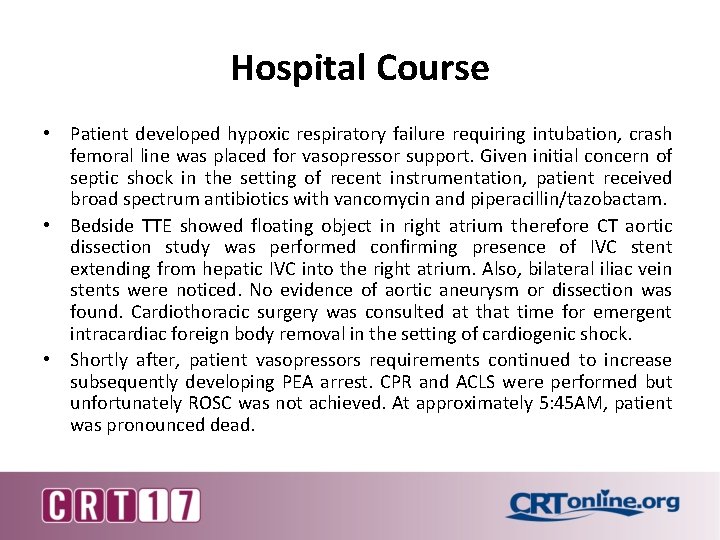 Hospital Course

• Patient developed hypoxic respiratory failure requiring intubation, crash femoral line was placed for vasopressor support. Given initial concern of septic shock in the setting of recent instrumentation, patient received broad spectrum antibiotics with vancomycin and piperacillin/tazobactam.

• Bedside TTE showed floating object in right atrium therefore CT aortic dissection study was performed confirming presence of IVC stent extending from hepatic IVC into the right atrium. Also, bilateral iliac vein stents were noticed. No evidence of aortic aneurysm or dissection was found. Cardiothoracic surgery was consulted at that time for emergent intracardiac foreign body removal in the setting of cardiogenic shock.

• Shortly after, patient vasopressors requirements continued to increase subsequently developing PEA arrest. CPR and ACLS were performed but unfortunately ROSC was not achieved. At approximately 5:45AM, patient was pronounced dead.

CRT17

CRTonline.org